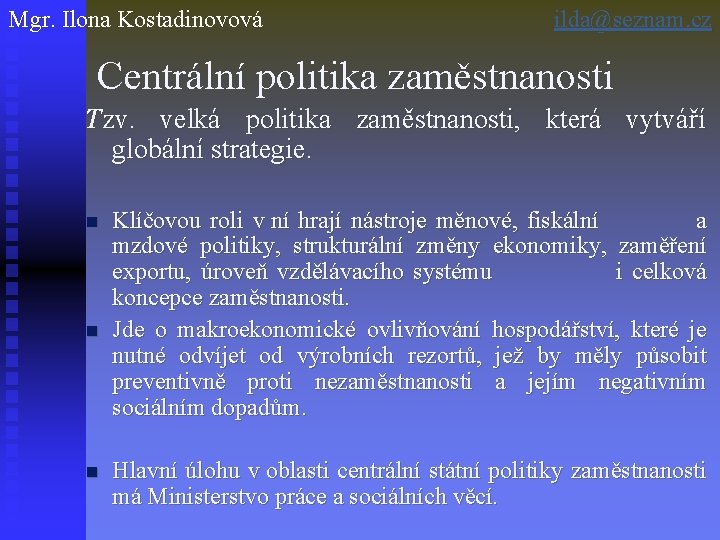 Mgr. Ilona Kostadinovová

ilda@seznam.cz

Centrální politika zaměstnanosti

Tzv. velká politika zaměstnanosti, která vytváří globální strategie.

Klíčovou roli v ní hrají nástroje měnové, fiskální a mzdové politiky, strukturální změny ekonomiky, zaměření exportu, úroveň vzdělávacího systému i celková koncepce zaměstnanosti.

Jde o makroekonomické ovlivňování hospodářství, které je nutné odvíjet od výrobních rezortů, jež by měly působit preventivně proti nezaměstnanosti a jejím negativním sociálním dopadům.

Hlavní úlohu v oblasti centrální státní politiky zaměstnanosti má Ministerstvo práce a sociálních věcí.